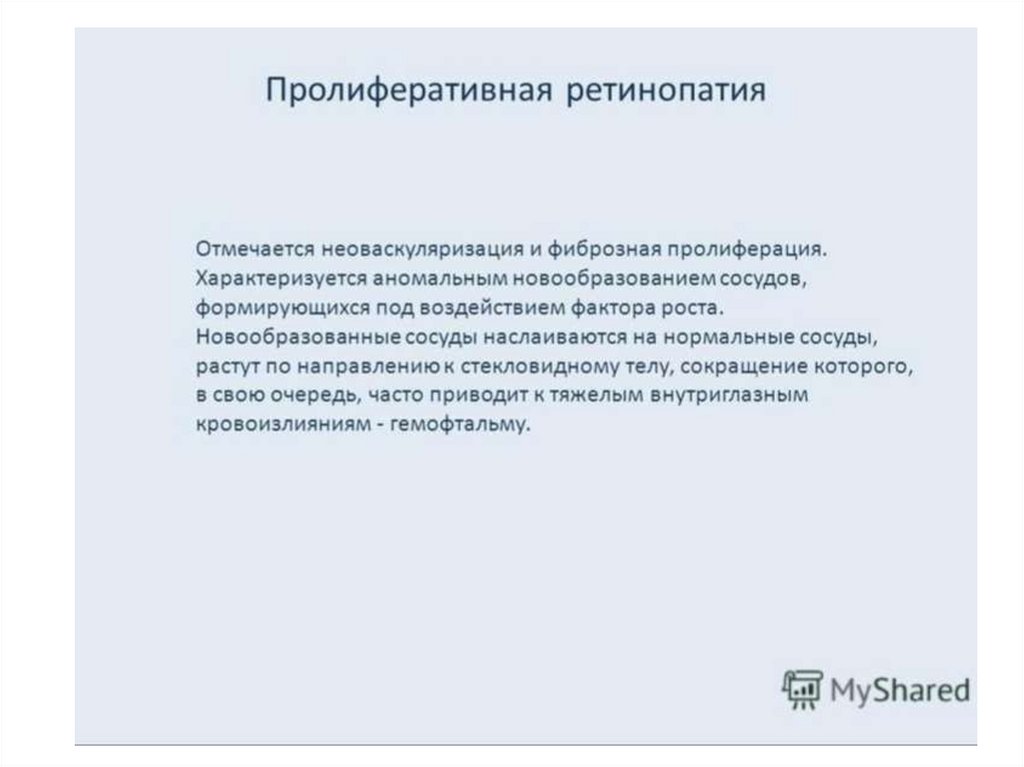 Пролиферативная ретинопатия

Отмечается неоваскуляризация и фиброзная пролиферация. Характеризуется аномальным новообразованием сосудов, формирующихся под воздействием фактора роста. Новообразованные сосуды наслаиваются на нормальные сосуды, растут по направлению к стекловидному телу, сокращение которого, в свою очередь, часто приводит к тяжелым внутриглазным кровоизлияниям - гемофтальму.

MyShared